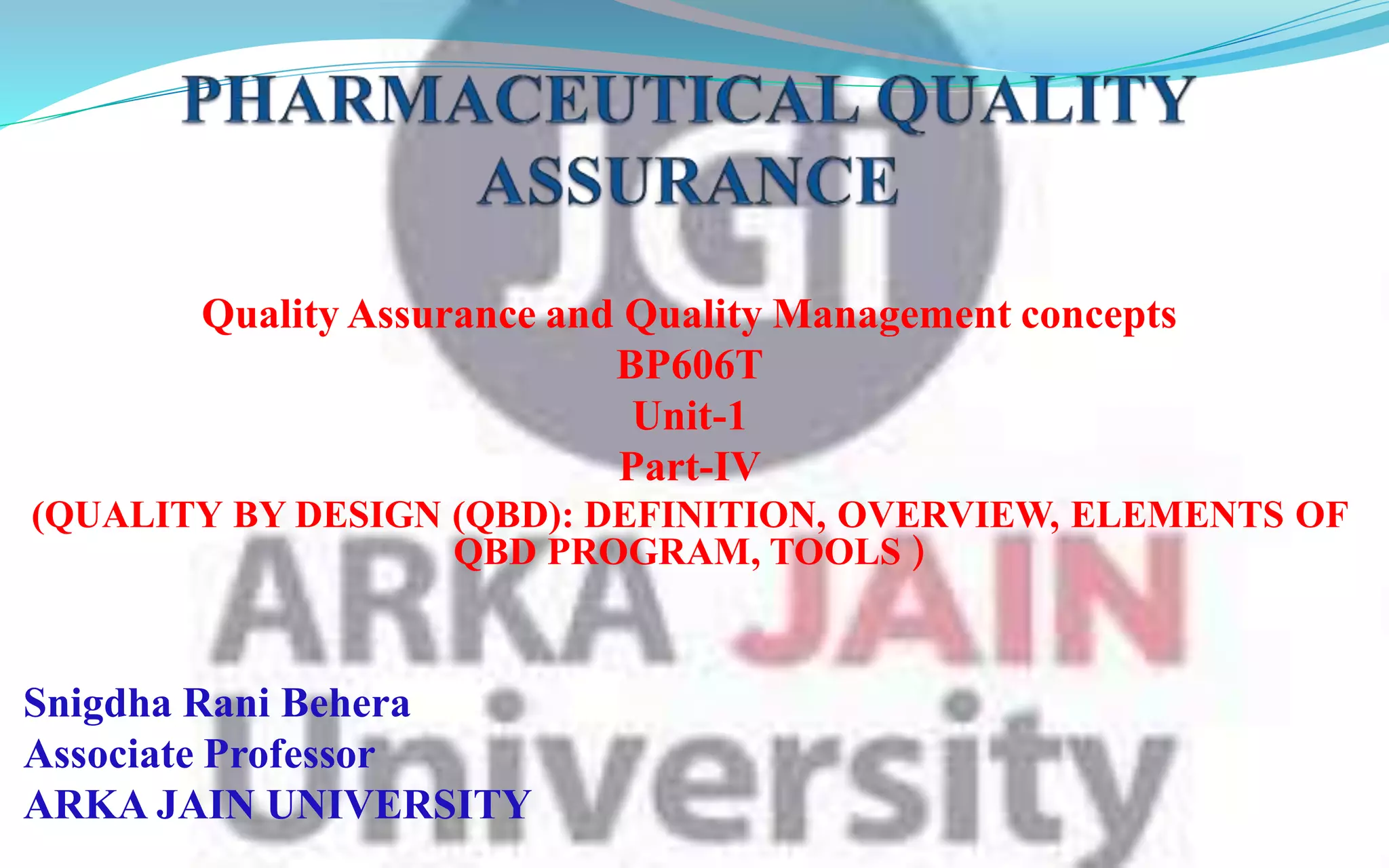 PHARMACEUTICAL QUALITY ASSURANCE

Quality Assurance and Quality Management concepts
BP606T
Unit-1
Part-IV
(QUALITY BY DESIGN (QBD): DEFINITION, OVERVIEW, ELEMENTS OF QBD PROGRAM, TOOLS )

Snigdha Rani Behera
Associate Professor
ARKA JAIN UNIVERSITY

JGI
ARKA JAIN
University